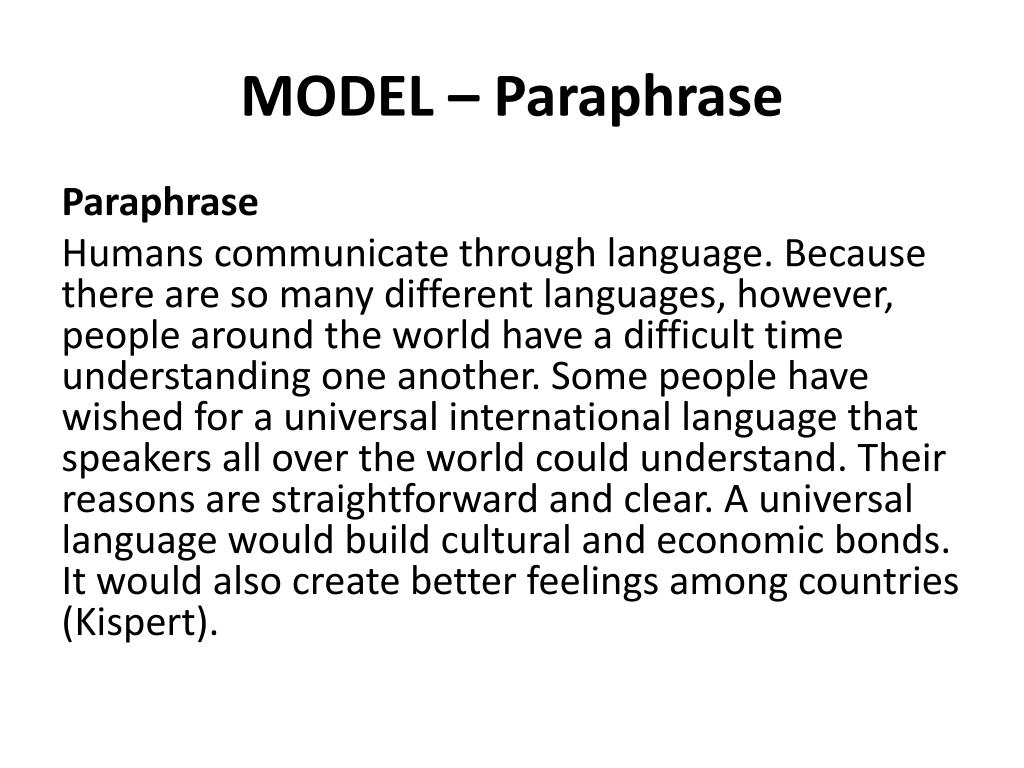 MODEL – Paraphrase

Paraphrase

Humans communicate through language. Because there are so many different languages, however, people around the world have a difficult time understanding one another. Some people have wished for a universal international language that speakers all over the world could understand. Their reasons are straightforward and clear. A universal language would build cultural and economic bonds. It would also create better feelings among countries (Kispert).